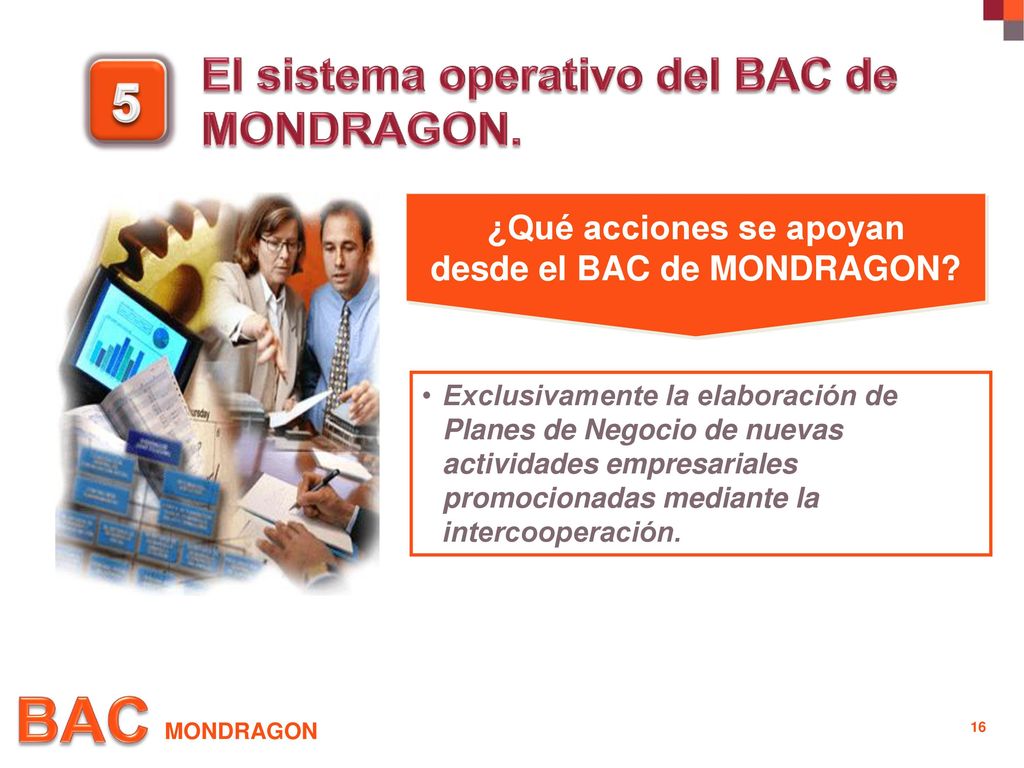 5

El sistema operativo del BAC de MONDRAGON.

¿Qué acciones se apoyan desde el BAC de MONDRAGON?

• Exclusivamente la elaboración de Planes de Negocio de nuevas actividades empresariales promocionadas mediante la intercooperación.

BAC MONDRAGON

16